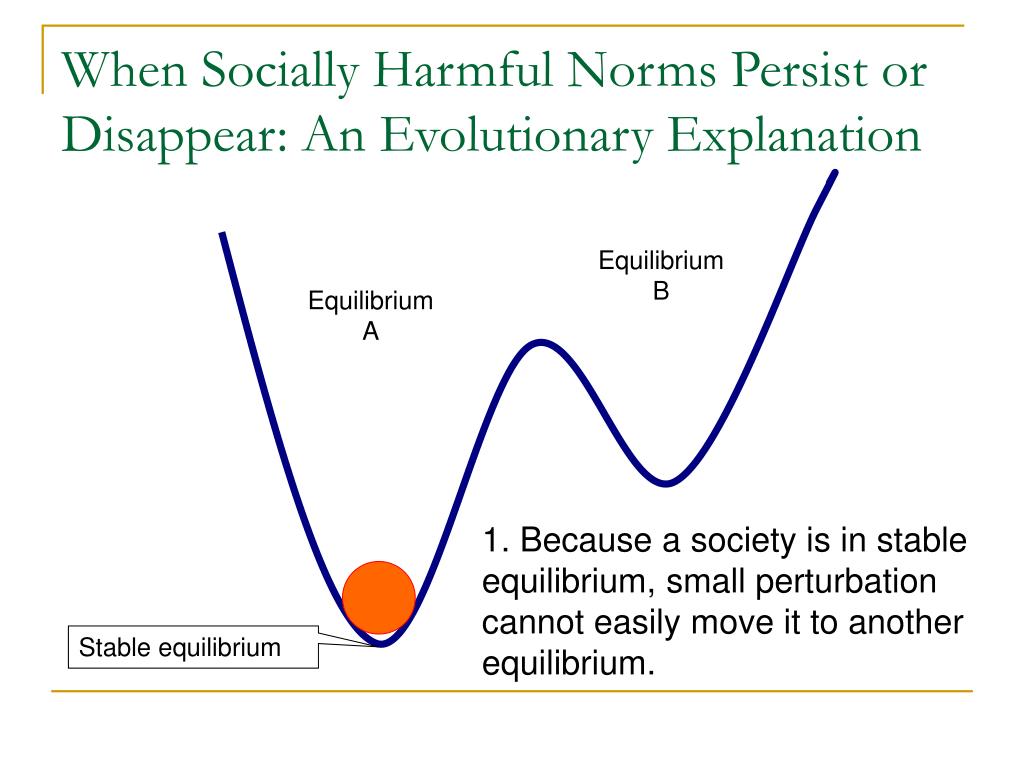 When Socially Harmful Norms Persist or Disappear: An Evolutionary Explanation

Equilibrium A

Equilibrium B

Stable equilibrium

1. Because a society is in stable equilibrium, small perturbation cannot easily move it to another equilibrium.